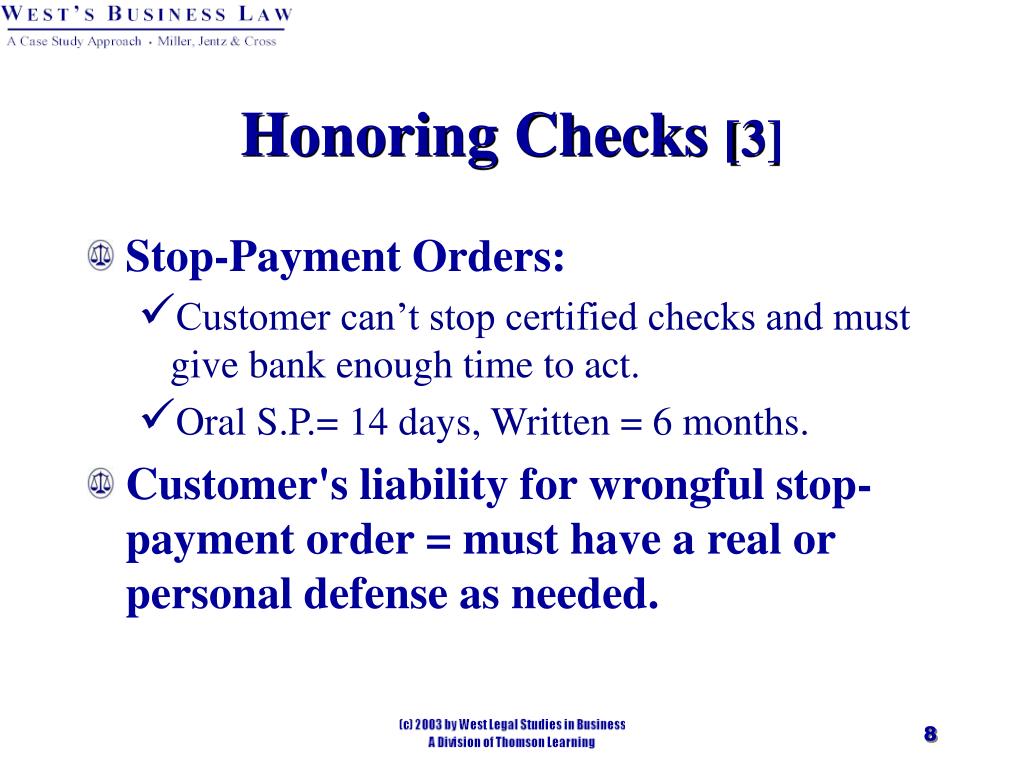 WEST'S BUSINESS LAW
A Case Study Approach • Miller, Jentz & Cross

Honoring Checks [3]

Stop-Payment Orders:
✓Customer can't stop certified checks and must give bank enough time to act.
✓Oral S.P.= 14 days, Written = 6 months.

Customer's liability for wrongful stop-payment order = must have a real or personal defense as needed.

(c) 2003 by West Legal Studies in Business
A Division of Thomson Learning

8